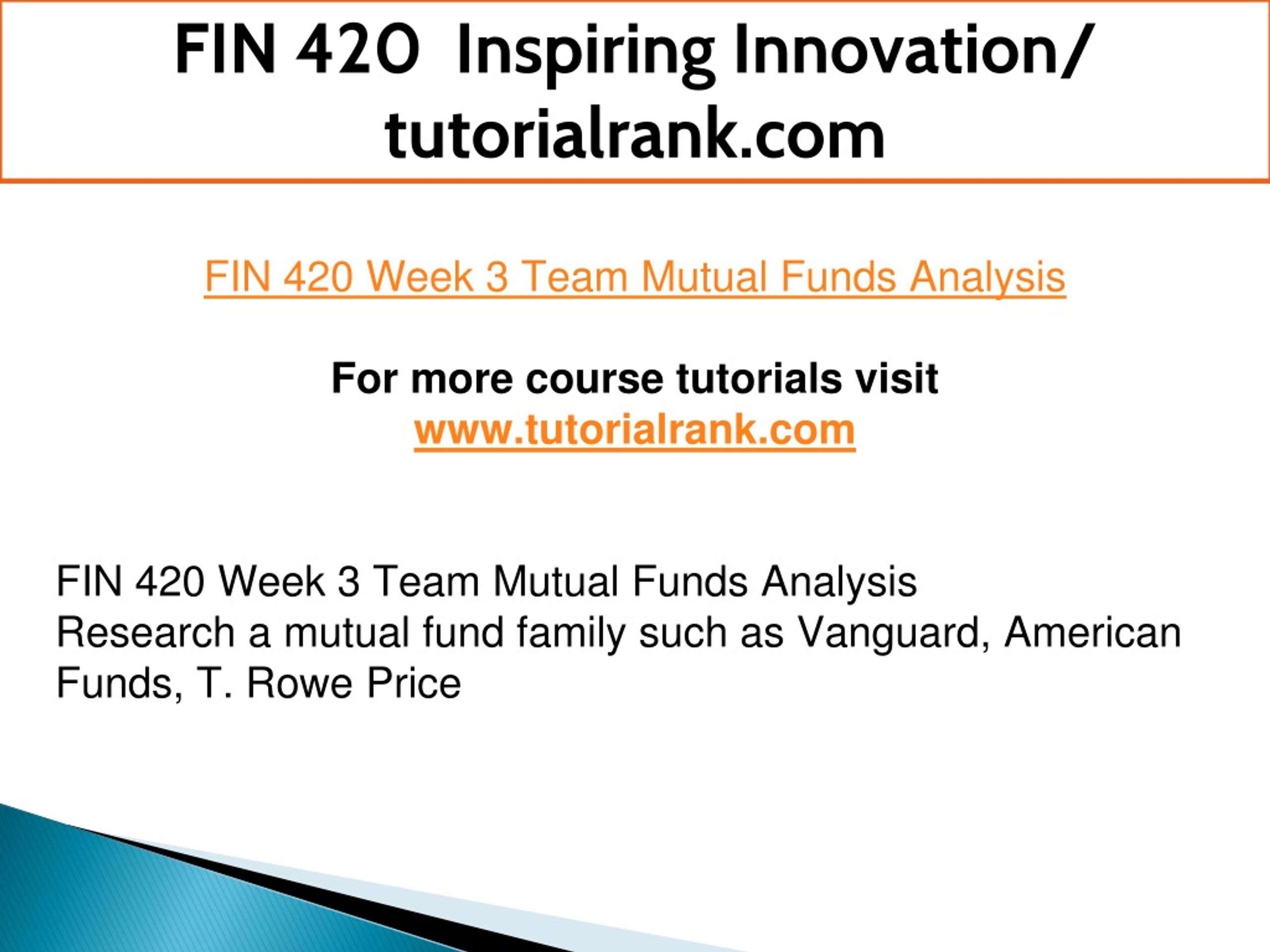 FIN 420 Inspiring Innovation/ tutorialrank.com

FIN 420 Week 3 Team Mutual Funds Analysis

For more course tutorials visit
www.tutorialrank.com

FIN 420 Week 3 Team Mutual Funds Analysis
Research a mutual fund family such as Vanguard, American Funds, T. Rowe Price